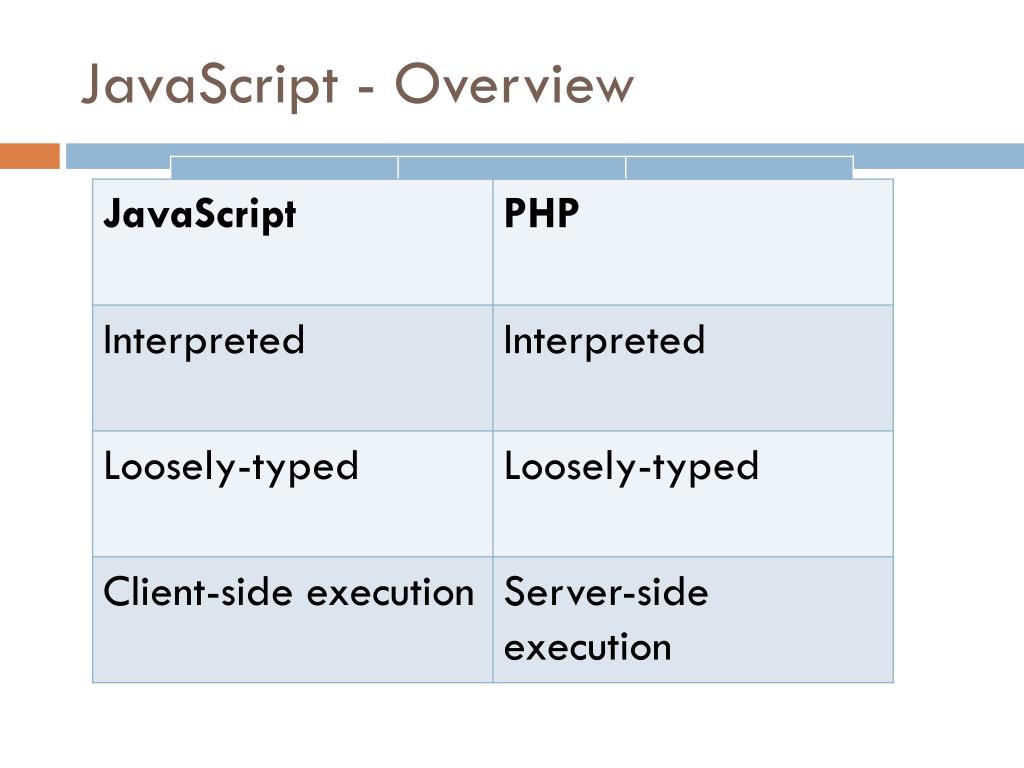 JavaScript - Overview

| JavaScript | PHP |
|---|---|
| Interpreted | Interpreted |
| Loosely-typed | Loosely-typed |
| Client-side execution | Server-side execution |